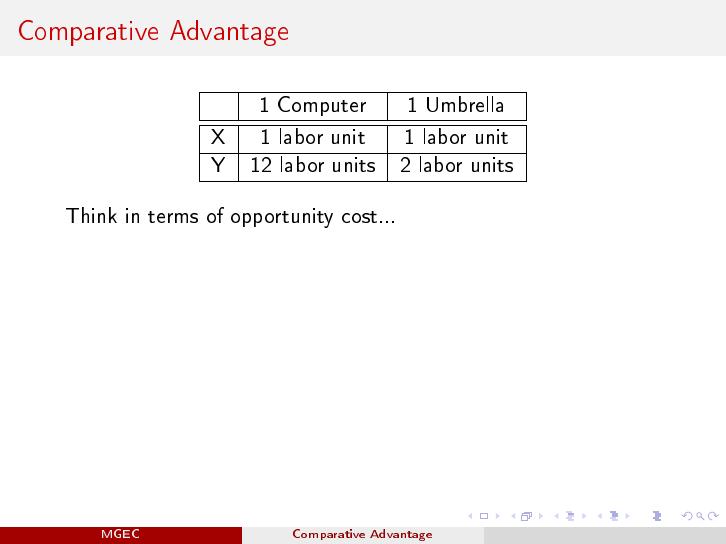 Comparative Advantage

|   | 1 Computer | 1 Umbrella |
|---|---|---|
| X | 1 labor unit | 1 labor unit |
| Y | 12 labor units | 2 labor units |

Think in terms of opportunity cost...

MGEC Comparative Advantage